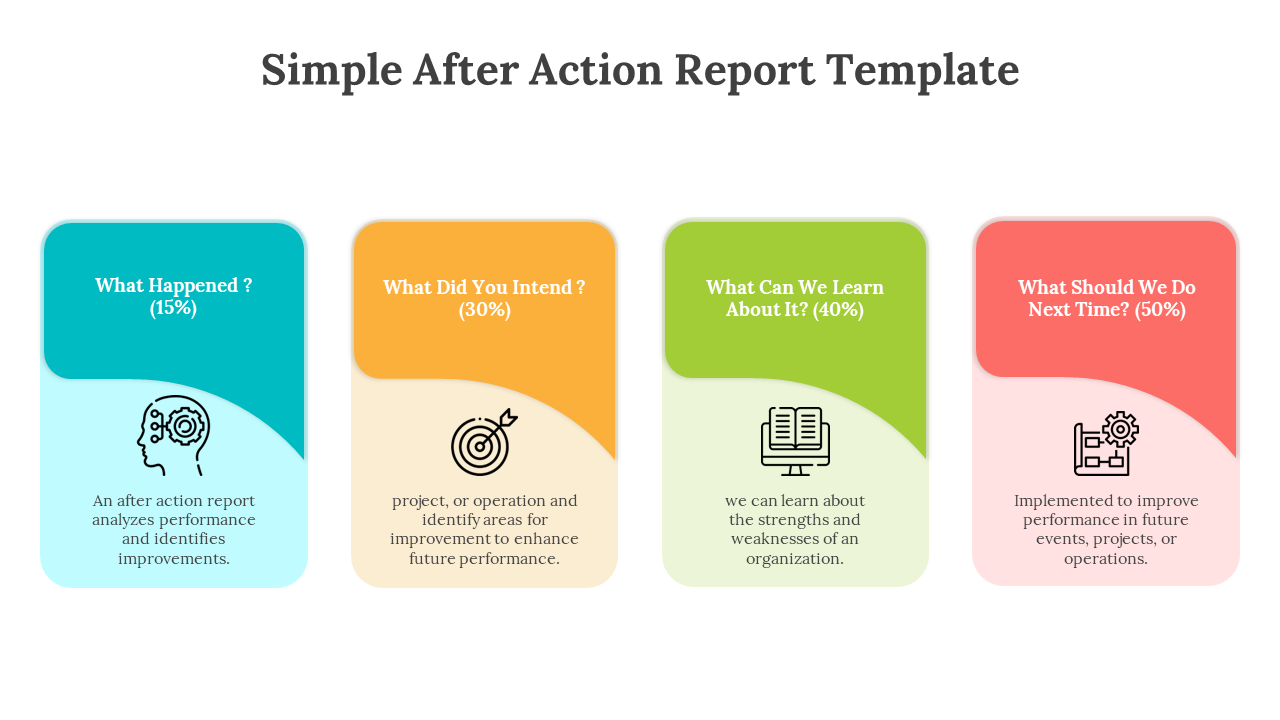 Simple After Action Report Template

What Happened ? (15%)

An after action report analyzes performance and identifies improvements.

What Did You Intend ? (30%)

project, or operation and identify areas for improvement to enhance future performance.

What Can We Learn About It? (40%)

we can learn about the strengths and weaknesses of an organization.

What Should We Do Next Time? (50%)

Implemented to improve performance in future events, projects, or operations.